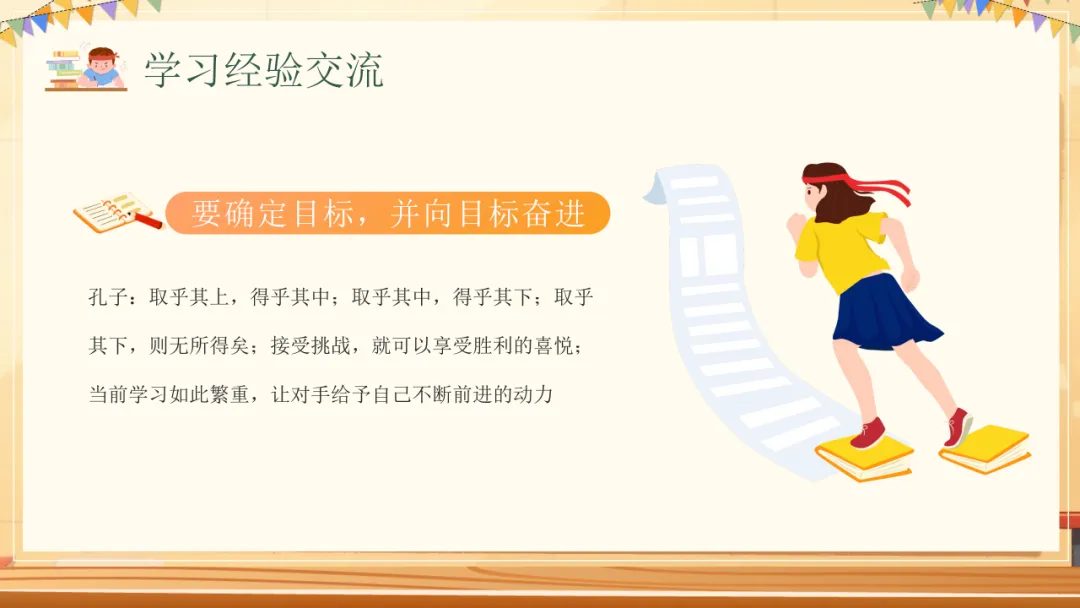 学习经验交流

要确定目标，并向目标奋进

孔子：取乎其上，得乎其中；取乎其中，得乎其下；取乎其下，则无所得矣；接受挑战，就可以享受胜利的喜悦；当前学习如此繁重，让对手给予自己不断前进的动力